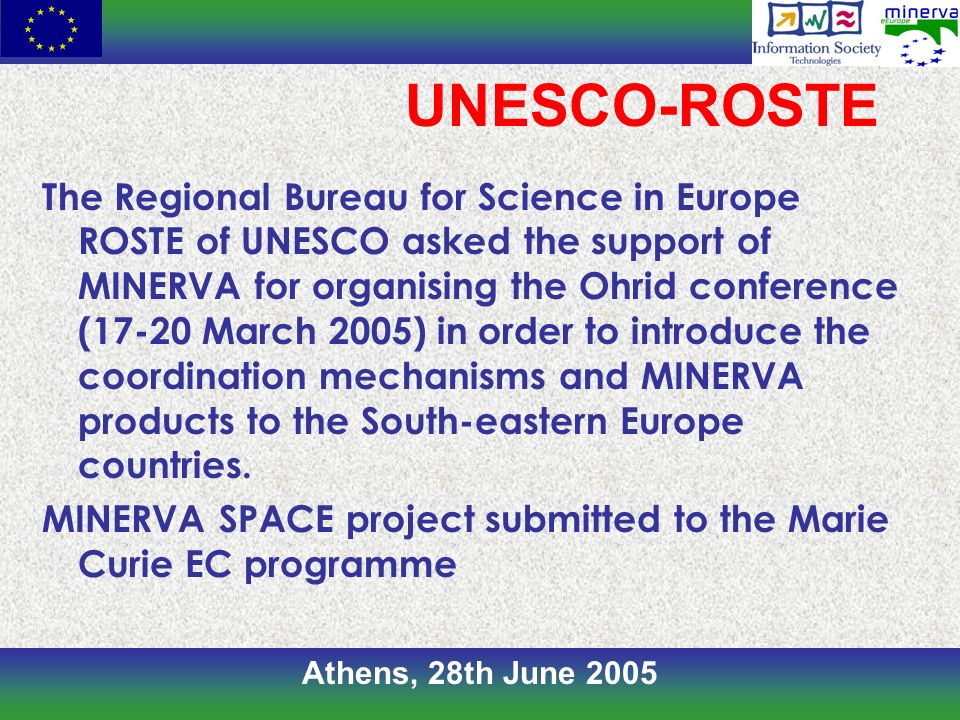 Information Society Technologies

minerva europe

UNESCO-ROSTE

The Regional Bureau for Science in Europe ROSTE of UNESCO asked the support of MINERVA for organising the Ohrid conference (17-20 March 2005) in order to introduce the coordination mechanisms and MINERVA products to the South-eastern Europe countries.

MINERVA SPACE project submitted to the Marie Curie EC programme

Athens, 28th June 2005